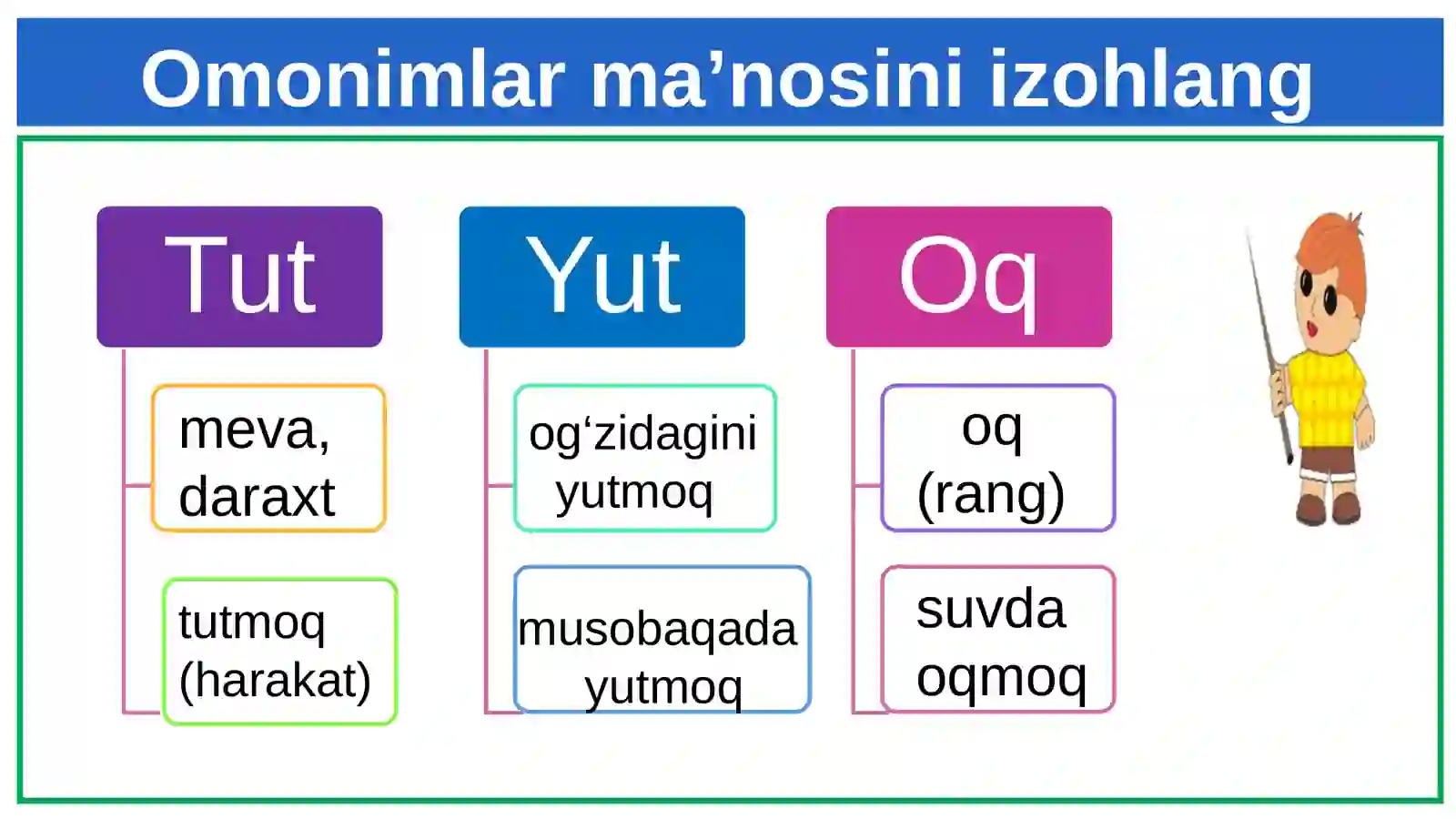 Omonimlar ma’nosini izohlang

Tut

meva, daraxt

tutmoq (harakat)

Yut

og‘zidagini yutmoq

musobaqada yutmoq

Oq

oq (rang)

suvda oqmoq